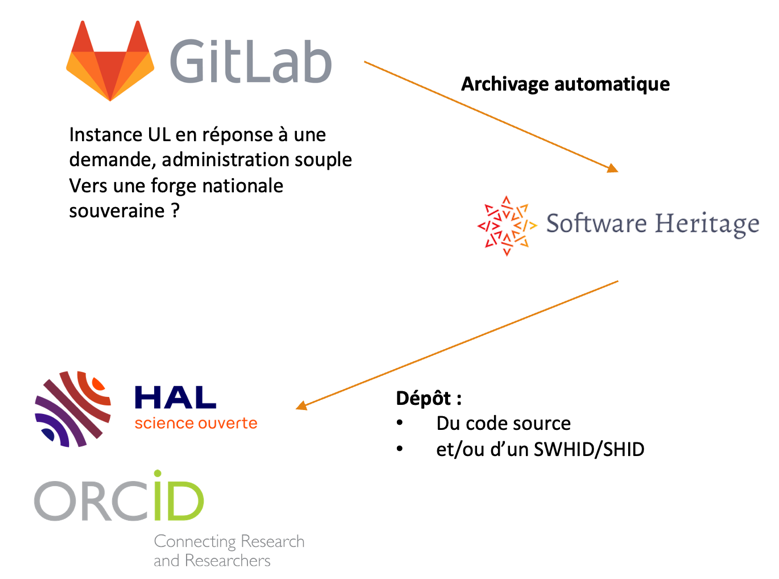 GitLab

Archivage automatique

Instance UL en réponse à une demande, administration souple
Vers une forge nationale souveraine ?

Software Heritage

HAL
science ouverte

Dépôt :
• Du code source
• et/ou d'un SWHID/SHID

ORCID
Connecting Research and Researchers